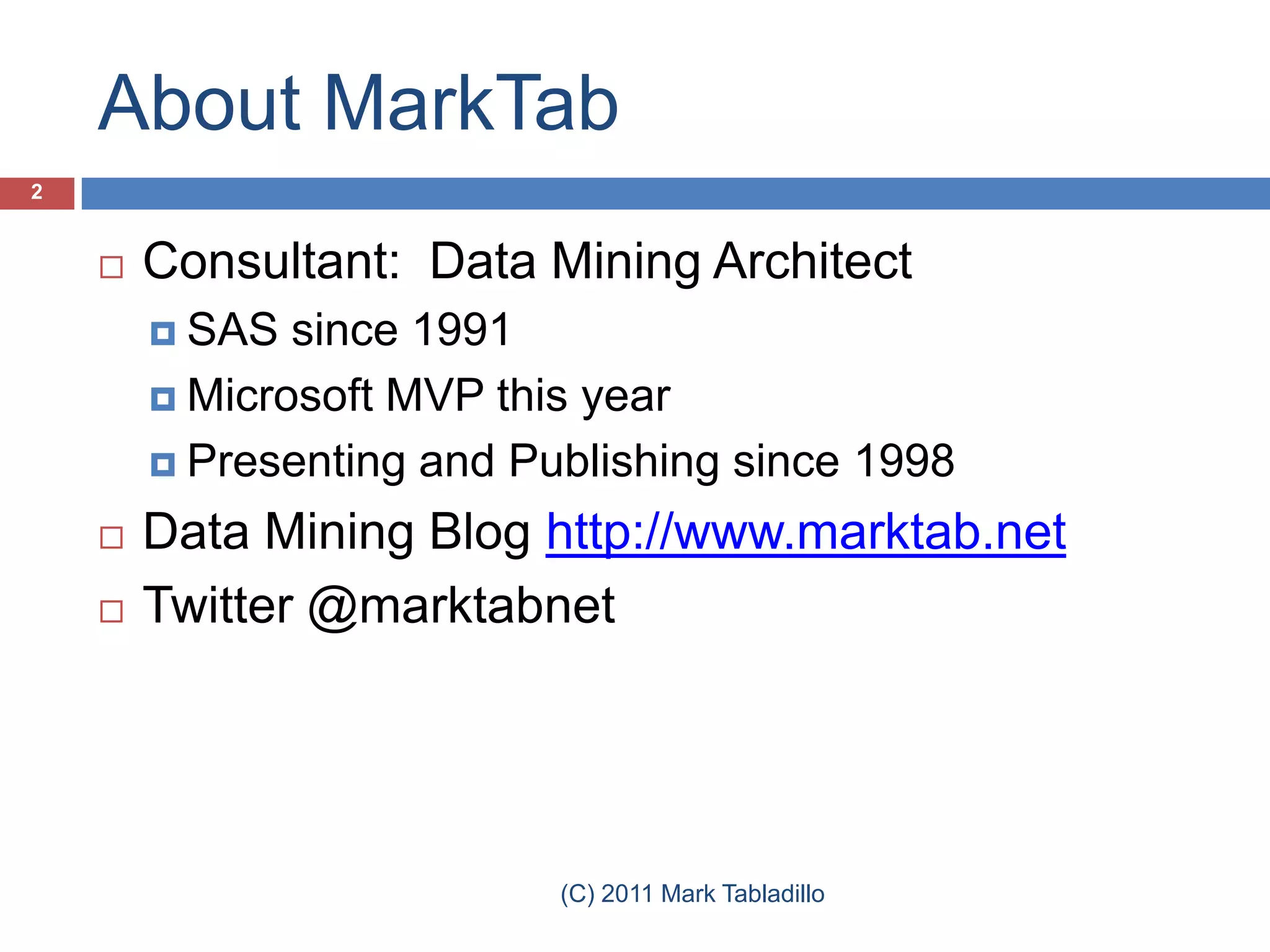 About MarkTab

2

Consultant: Data Mining Architect
SAS since 1991
Microsoft MVP this year
Presenting and Publishing since 1998
Data Mining Blog http://www.marktab.net
Twitter @marktabnet

(C) 2011 Mark Tabladillo